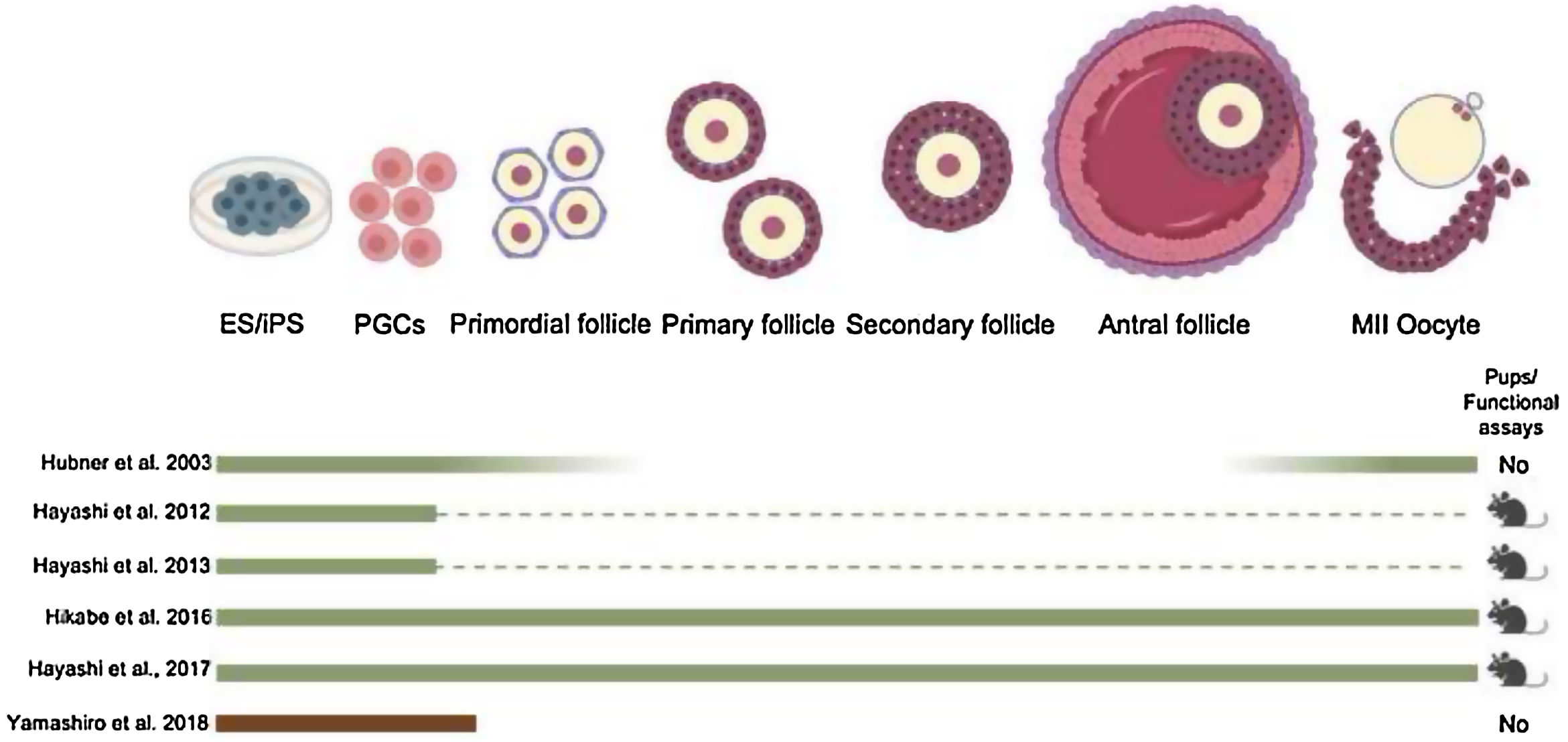 ES/iPS PGCs Primordial follicle Primary follicle Secondary follicle Antral follicle MII Oocyte

Pups/ Functional assays

Hubner et al. 2003 No

Hayashi et al. 2012

Hayashi et al. 2013

Hikabe et al. 2016

Hayashi et al., 2017

Yamashiro et al. 2018 No